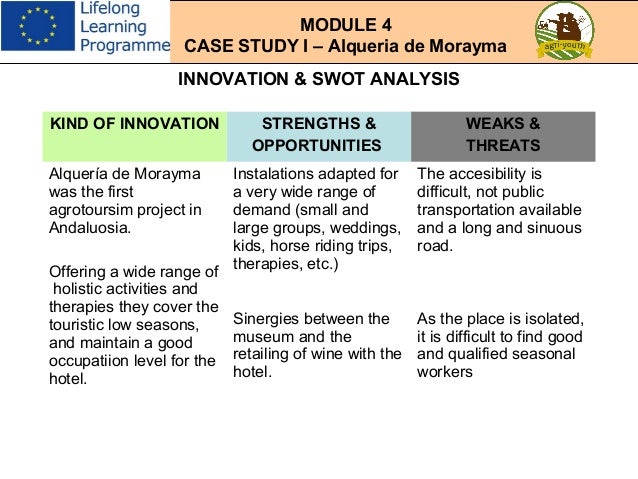 Lifelong Learning Programme

MODULE 4
CASE STUDY I – Alqueria de Morayma

agri-youth

INNOVATION & SWOT ANALYSIS

| KIND OF INNOVATION | STRENGTHS & OPPORTUNITIES | WEAKS & THREATS |
|---|---|---|
| Alquería de Morayma was the first agrotoursim project in Andaluosia. | Instalations adapted for a very wide range of demand (small and large groups, weddings, kids, horse riding trips, therapies, etc.) | The accesibility is difficult, not public transportation available and a long and sinuous road. |
| Offering a wide range of holistic activities and therapies they cover the touristic low seasons, and maintain a good occupatiion level for the hotel. | Sinergies between the museum and the retailing of wine with the hotel. | As the place is isolated, it is difficult to find good and qualified seasonal workers |